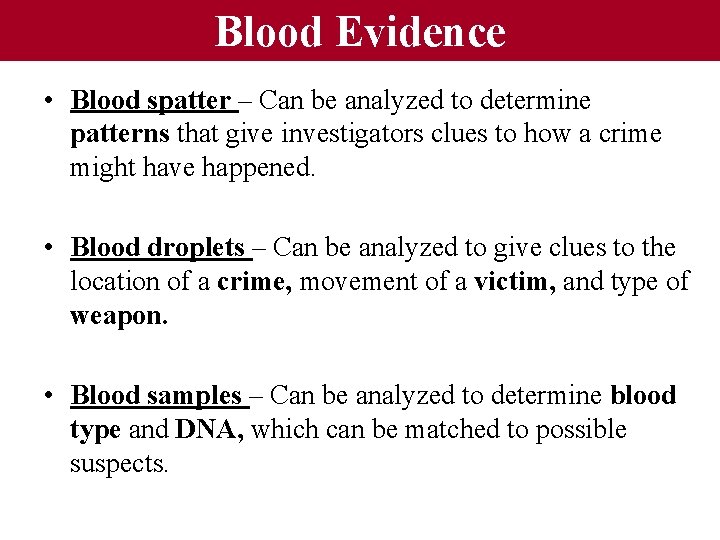 Blood Evidence

• Blood spatter – Can be analyzed to determine patterns that give investigators clues to how a crime might have happened.

• Blood droplets – Can be analyzed to give clues to the location of a crime, movement of a victim, and type of weapon.

• Blood samples – Can be analyzed to determine blood type and DNA, which can be matched to possible suspects.